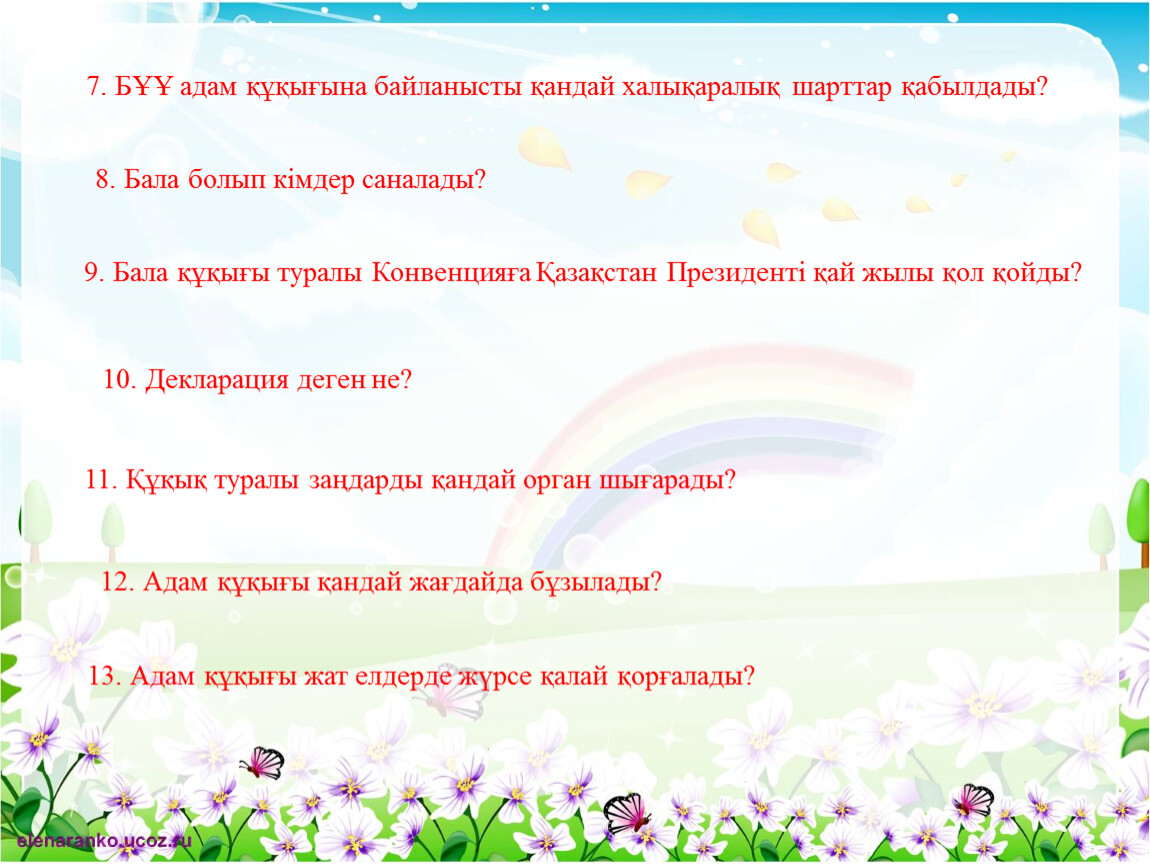 7. БҰҰ адам құқығына байланысты қандай халықаралық шарттар қабылдады?

8. Бала болып кімдер саналады?

9. Бала құқығы туралы Конвенцияға Қазақстан Президенті қай жылы қол қойды?

10. Декларация деген не?

11. Құқық туралы заңдарды қандай орган шығарады?

12. Адам құқығы қандай жағдайда бұзылады?

13. Адам құқығы жат елдерде жүрсе қалай қорғалады?

elenaranko.ucoz.ru